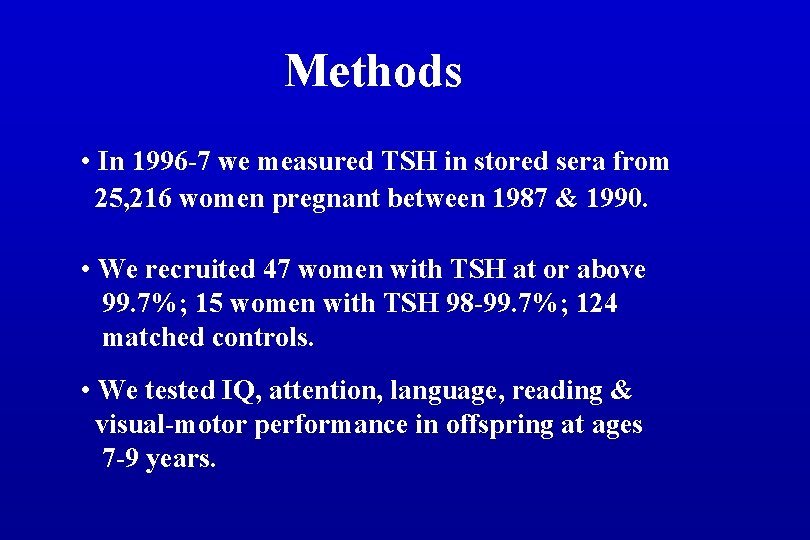 Methods

• In 1996-7 we measured TSH in stored sera from 25,216 women pregnant between 1987 & 1990.

• We recruited 47 women with TSH at or above 99.7%; 15 women with TSH 98-99.7%; 124 matched controls.

• We tested IQ, attention, language, reading & visual-motor performance in offspring at ages 7-9 years.